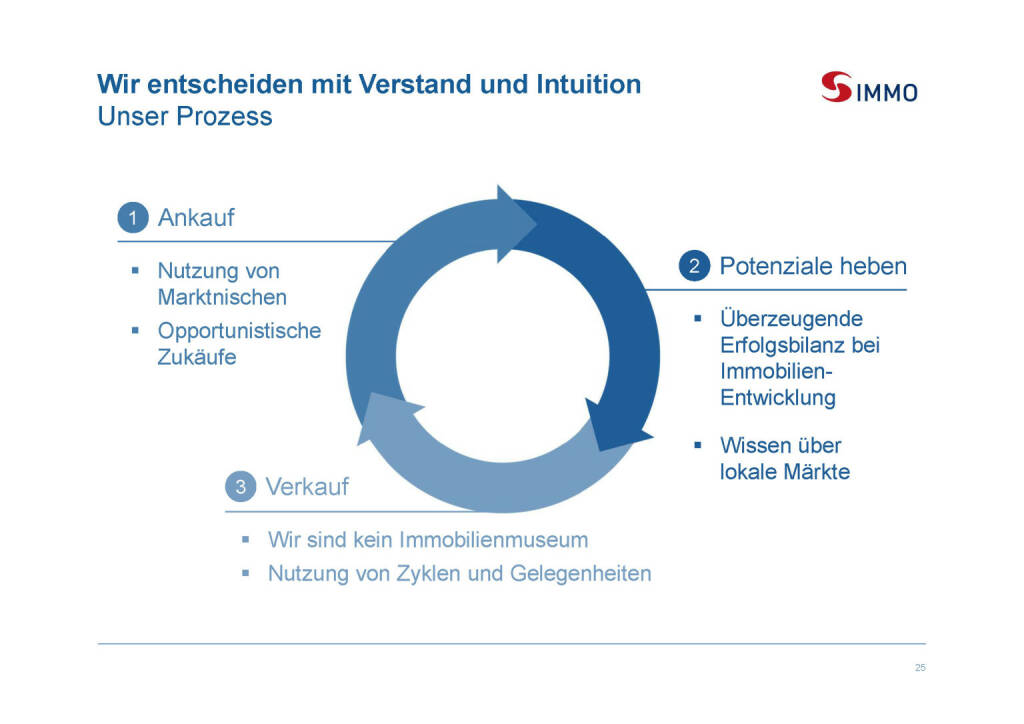 Wir entscheiden mit Verstand und Intuition
Unser Prozess

S IMMO

1 Ankauf

▪ Nutzung von Marktnischen
▪ Opportunistische Zukäufe

2 Potenziale heben

▪ Überzeugende Erfolgsbilanz bei Immobilien-Entwicklung
▪ Wissen über lokale Märkte

3 Verkauf

▪ Wir sind kein Immobilienmuseum
▪ Nutzung von Zyklen und Gelegenheiten

25